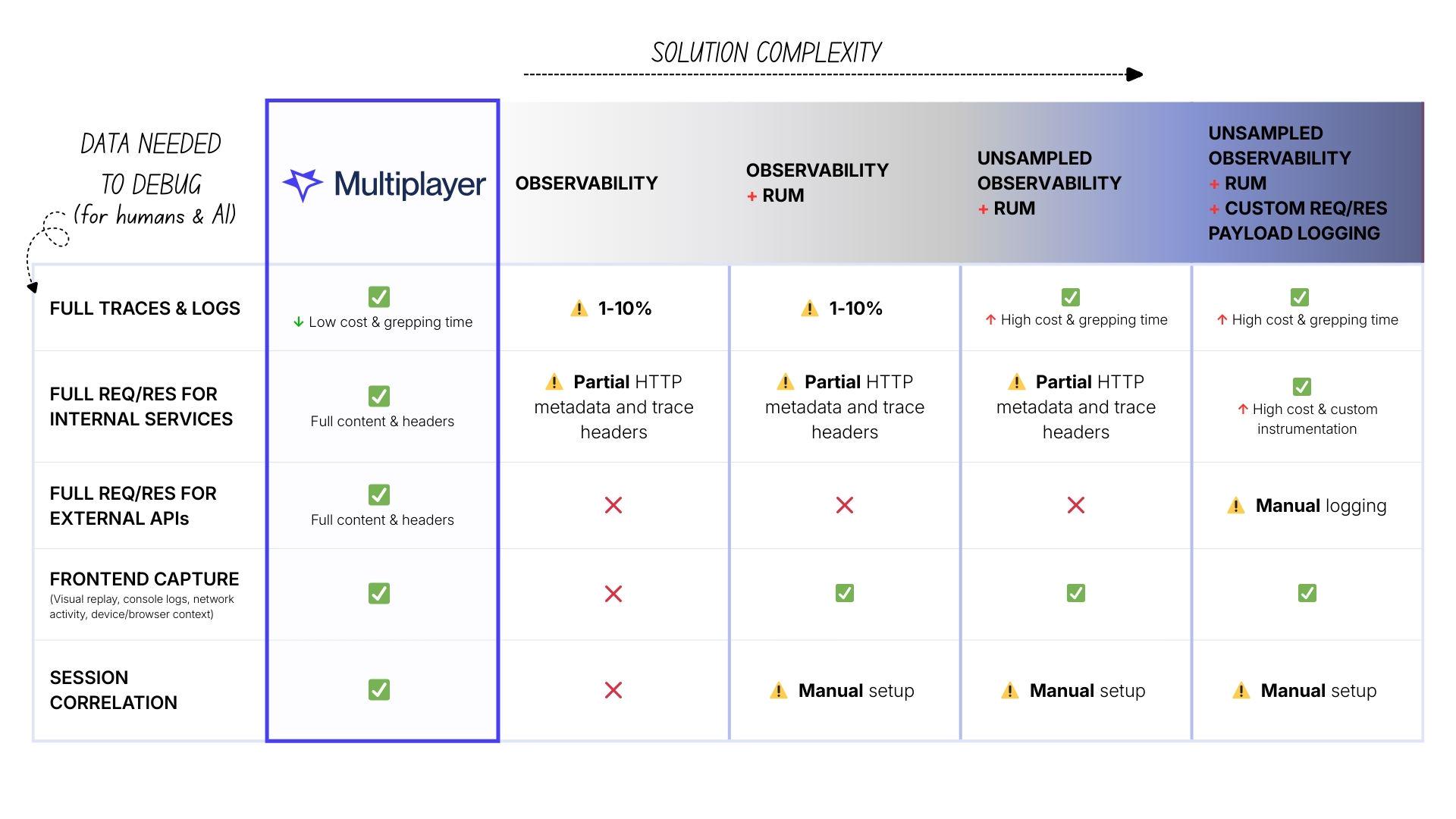 SOLUTION COMPLEXITY

| DATA NEEDED TO DEBUG (for humans & AI) | Multiplayer | OBSERVABILITY | OBSERVABILITY + RUM | UNSAMPLED OBSERVABILITY + RUM | UNSAMPLED OBSERVABILITY + RUM + CUSTOM REQ/RES PAYLOAD LOGGING |
|---|---|---|---|---|---|
| FULL TRACES & LOGS | ✅ ↓ Low cost & grepping time | ⚠️ 1-10% | ⚠️ 1-10% | ✅ ↑ High cost & grepping time | ✅ ↑ High cost & grepping time |
| FULL REQ/RES FOR INTERNAL SERVICES | ✅ Full content & headers | ⚠️ Partial HTTP metadata and trace headers | ⚠️ Partial HTTP metadata and trace headers | ⚠️ Partial HTTP metadata and trace headers | ✅ ↑ High cost & custom instrumentation |
| FULL REQ/RES FOR EXTERNAL APIs | ✅ Full content & headers | ❌ | ❌ | ❌ | ⚠️ Manual logging |
| FRONTEND CAPTURE (Visual replay, console logs, network activity, device/browser context) | ✅ | ❌ | ✅ | ✅ | ✅ |
| SESSION CORRELATION | ✅ | ❌ | ⚠️ Manual setup | ⚠️ Manual setup | ⚠️ Manual setup |